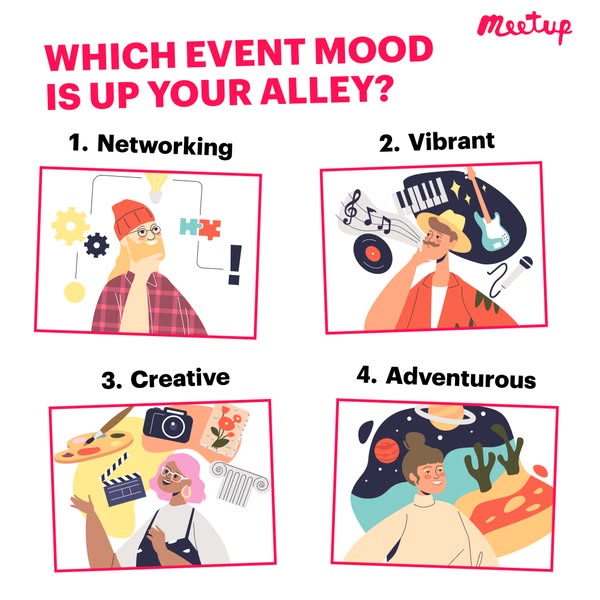 Meetup

WHICH EVENT MOOD IS UP YOUR ALLEY?

1. Networking

2. Vibrant

3. Creative

4. Adventurous